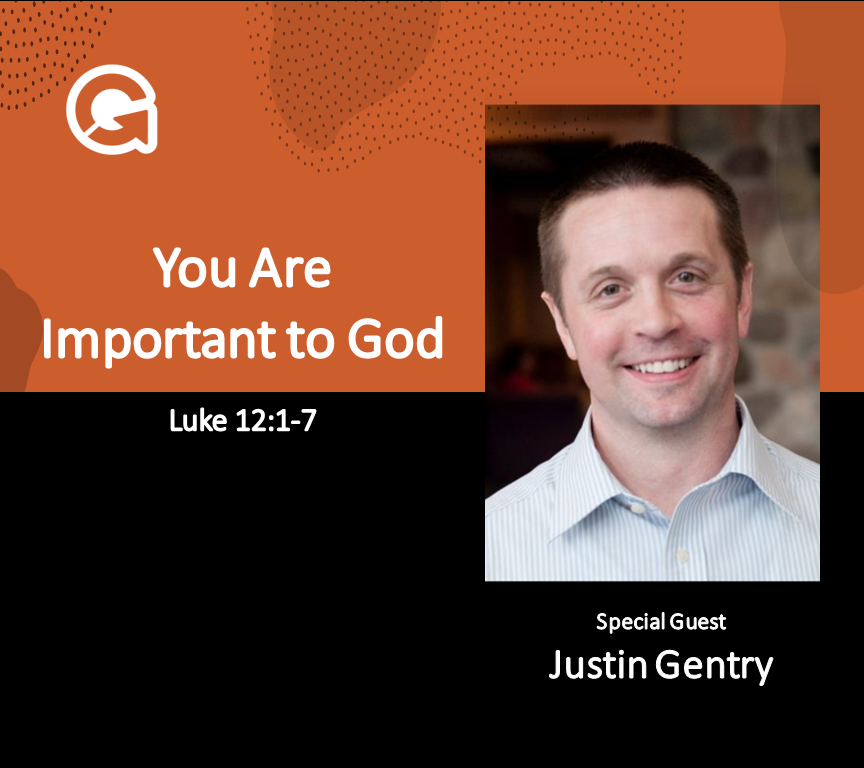 You Are Important to God

Luke 12:1-7

Special Guest
Justin Gentry